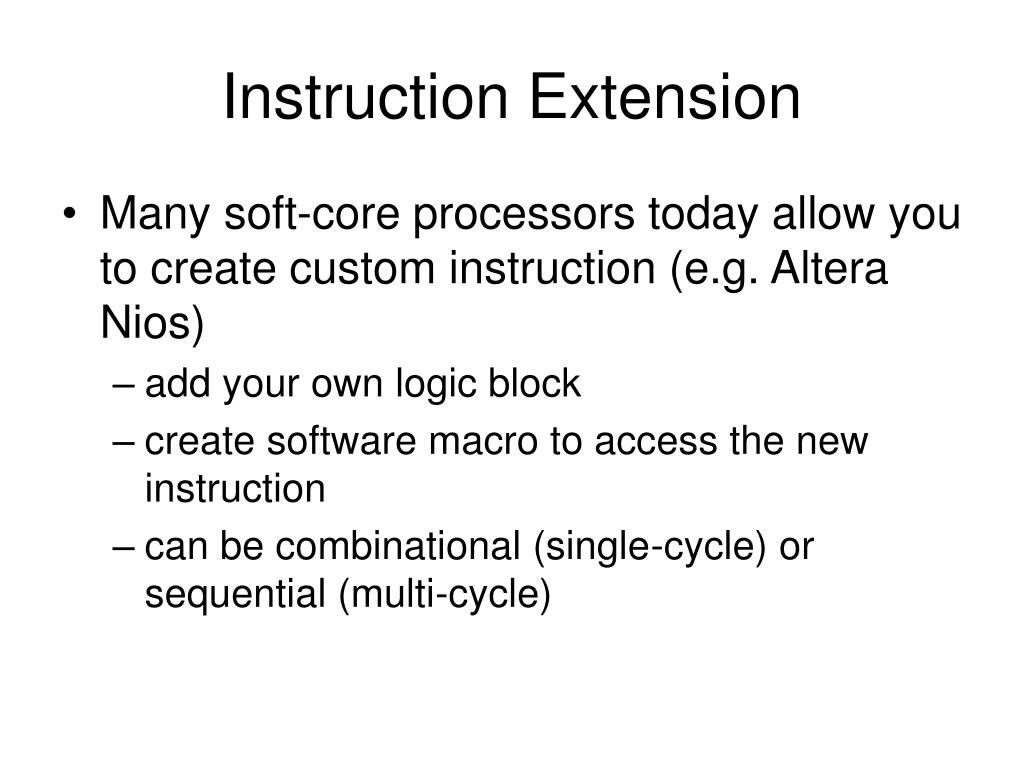 Instruction Extension

• Many soft-core processors today allow you to create custom instruction (e.g. Altera Nios)
– add your own logic block
– create software macro to access the new instruction
– can be combinational (single-cycle) or sequential (multi-cycle)